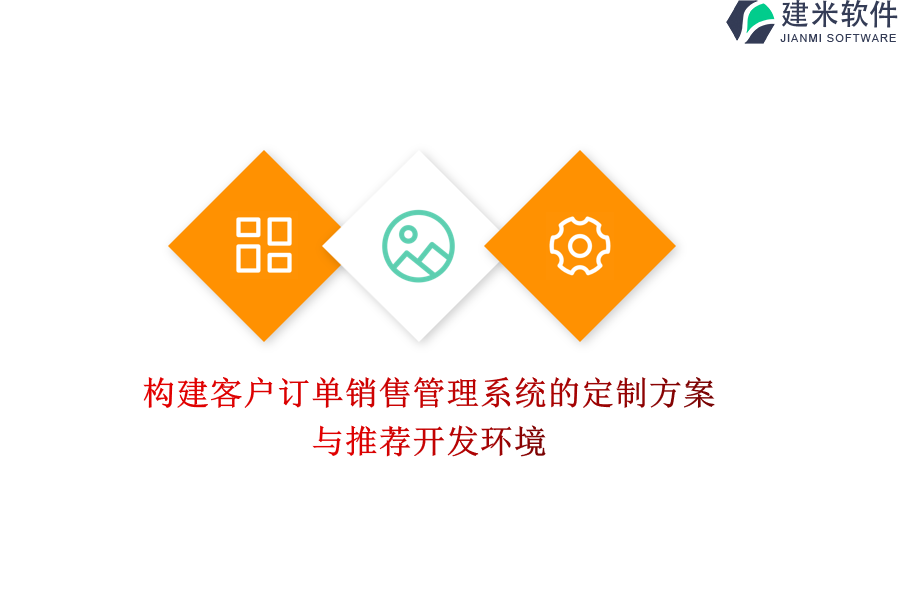 建米软件
JIANMI SOFTWARE

构建客户订单销售管理系统的定制方案与推荐开发环境